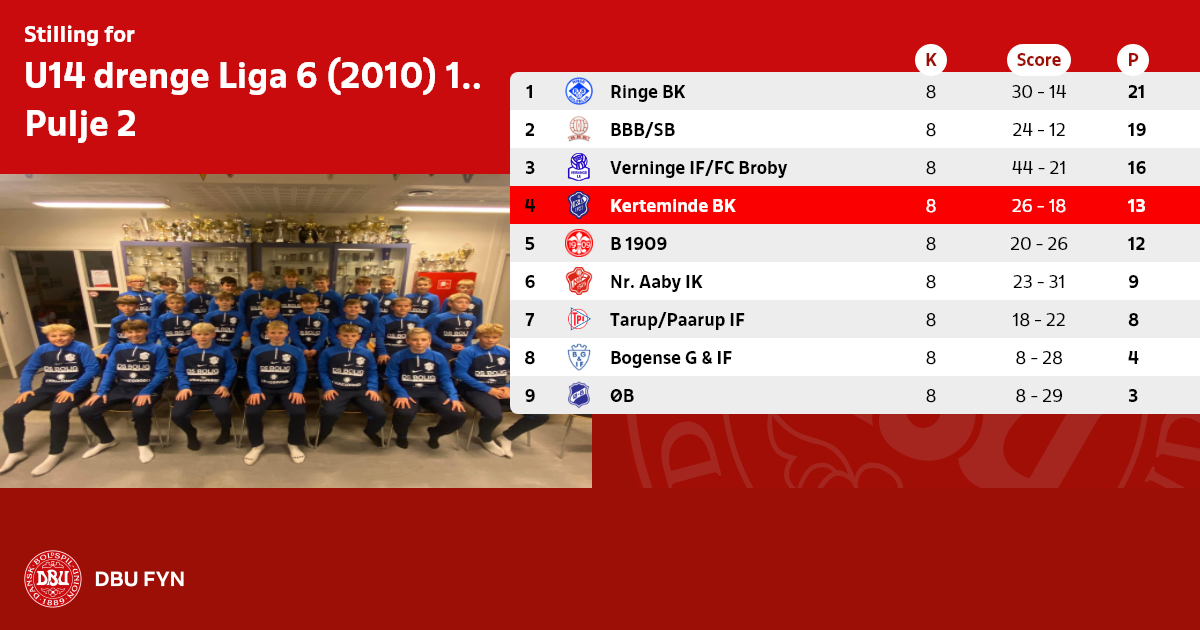 Stilling for
U14 drenge Liga 6 (2010) 1..
Pulje 2

| | | K | Score | P |
|---|---|---|---|---|
| 1 | Ringe BK | 8 | 30 - 14 | 21 |
| 2 | BBB/SB | 8 | 24 - 12 | 19 |
| 3 | Verninge IF/FC Broby | 8 | 44 - 21 | 16 |
| 4 | Kerteminde BK | 8 | 26 - 18 | 13 |
| 5 | B 1909 | 8 | 20 - 26 | 12 |
| 6 | Nr. Aaby IK | 8 | 23 - 31 | 9 |
| 7 | Tarup/Paarup IF | 8 | 18 - 22 | 8 |
| 8 | Bogense G & IF | 8 | 8 - 28 | 4 |
| 9 | ØB | 8 | 8 - 29 | 3 |

DBU FYN